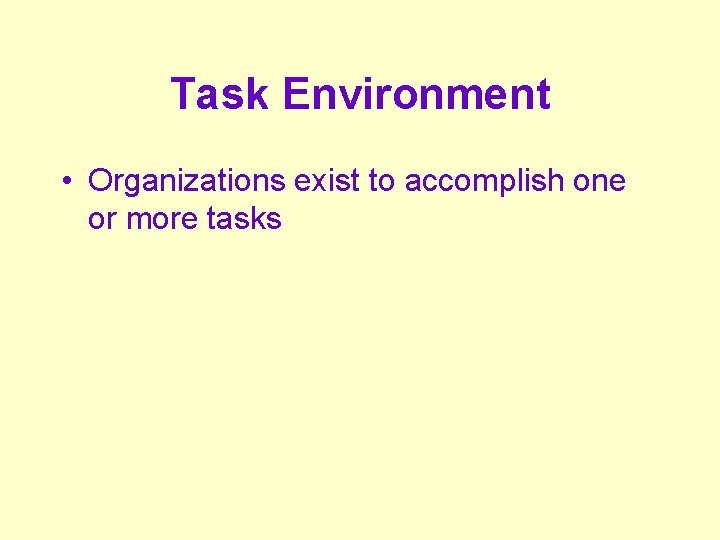 Task Environment

• Organizations exist to accomplish one or more tasks